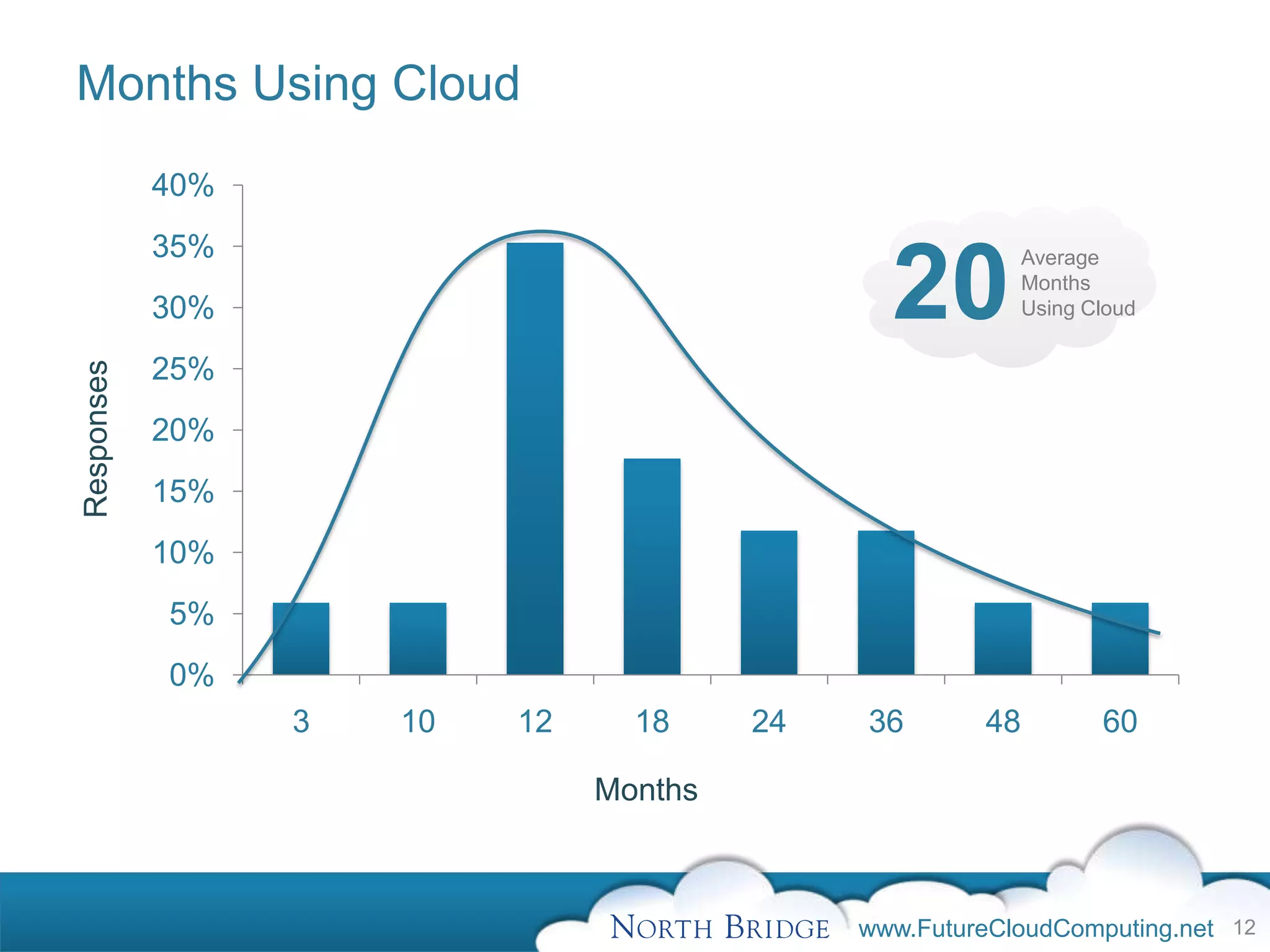 Months Using Cloud

20 Average Months Using Cloud

Responses

40%
35%
30%
25%
20%
15%
10%
5%
0%

3
10
12
18
24
36
48
60

Months

NORTH BRIDGE www.FutureCloudComputing.net 12